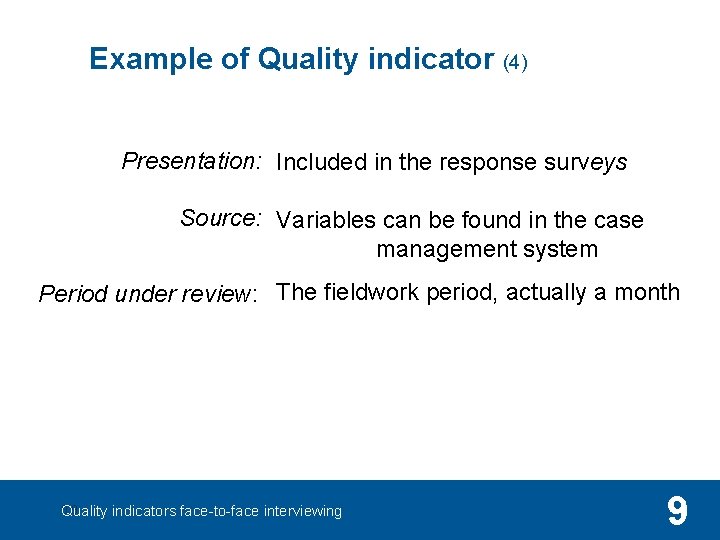 Example of Quality indicator (4)

Presentation: Included in the response surveys

Source: Variables can be found in the case management system

Period under review: The fieldwork period, actually a month

Quality indicators face-to-face interviewing

9